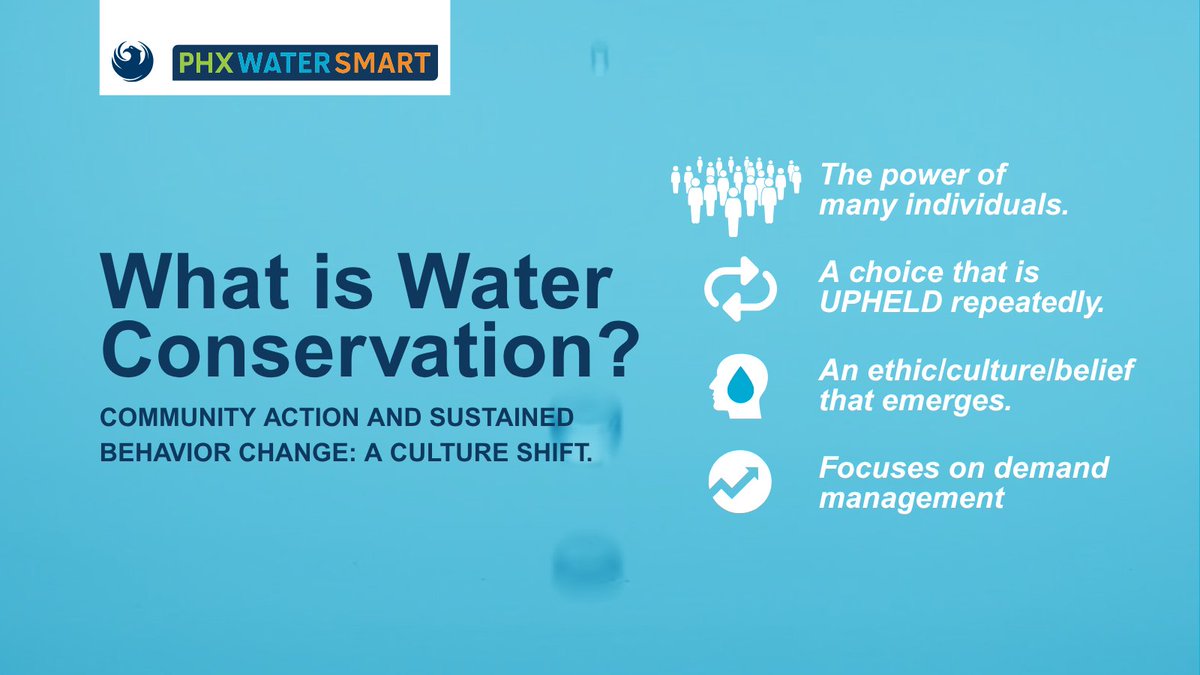 PHX WATER SMART

What is Water Conservation?

COMMUNITY ACTION AND SUSTAINED BEHAVIOR CHANGE: A CULTURE SHIFT.

The power of many individuals.

A choice that is UPHELD repeatedly.

An ethic/culture/belief that emerges.

Focuses on demand management